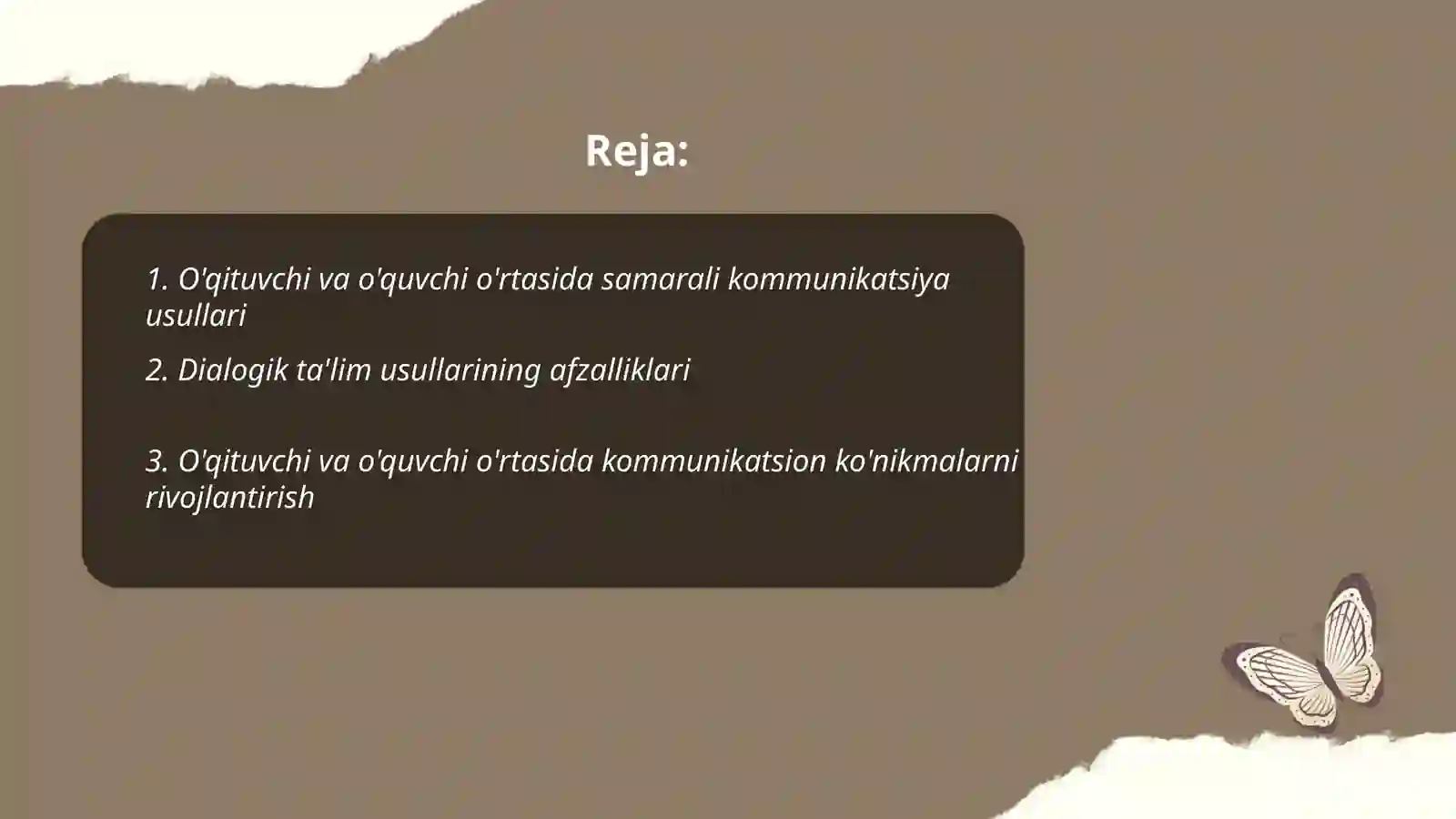 Reja:

1. O'qituvchi va o'quvchi o'rtasida samarali kommunikatsiya usullari

2. Dialogik ta'lim usullarining afzalliklari

3. O'qituvchi va o'quvchi o'rtasida kommunikatsion ko'nikmalarni rivojlantirish